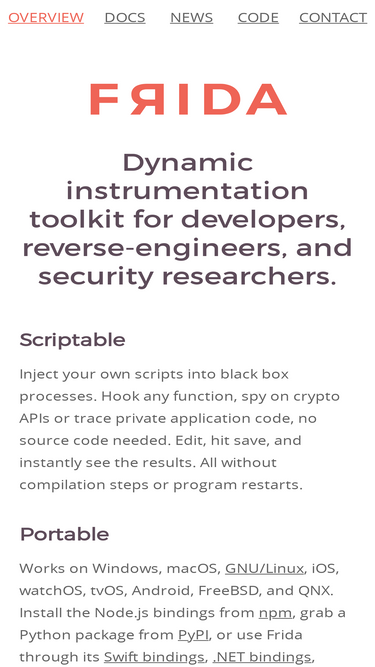 OVERVIEW DOCS NEWS CODE CONTACT

FЯIDA

Dynamic instrumentation toolkit for developers, reverse-engineers, and security researchers.

Scriptable

Inject your own scripts into black box processes. Hook any function, spy on crypto APIs or trace private application code, no source code needed. Edit, hit save, and instantly see the results. All without compilation steps or program restarts.

Portable

Works on Windows, macOS, GNU/Linux, iOS, watchOS, tvOS, Android, FreeBSD, and QNX. Install the Node.js bindings from npm, grab a Python package from PyPI, or use Frida through its Swift bindings, .NET bindings,